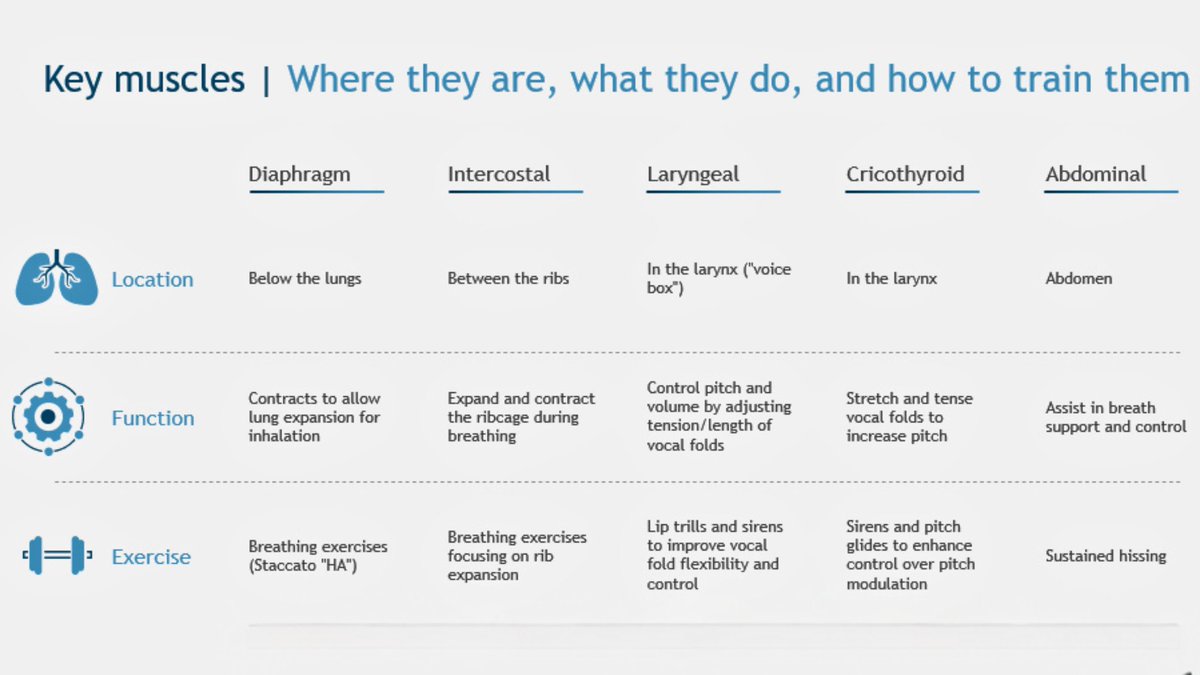 Key muscles | Where they are, what they do, and how to train them

| | Diaphragm | Intercostal | Laryngeal | Cricothyroid | Abdominal |
|---|---|---|---|---|---|
| Location | Below the lungs | Between the ribs | In the larynx ("voice box") | In the larynx | Abdomen |
| Function | Contracts to allow lung expansion for inhalation | Expand and contract the ribcage during breathing | Control pitch and volume by adjusting tension/length of vocal folds | Stretch and tense vocal folds to increase pitch | Assist in breath support and control |
| Exercise | Breathing exercises (Staccato "HA") | Breathing exercises focusing on rib expansion | Lip trills and sirens to improve vocal fold flexibility and control | Sirens and pitch glides to enhance control over pitch modulation | Sustained hissing |